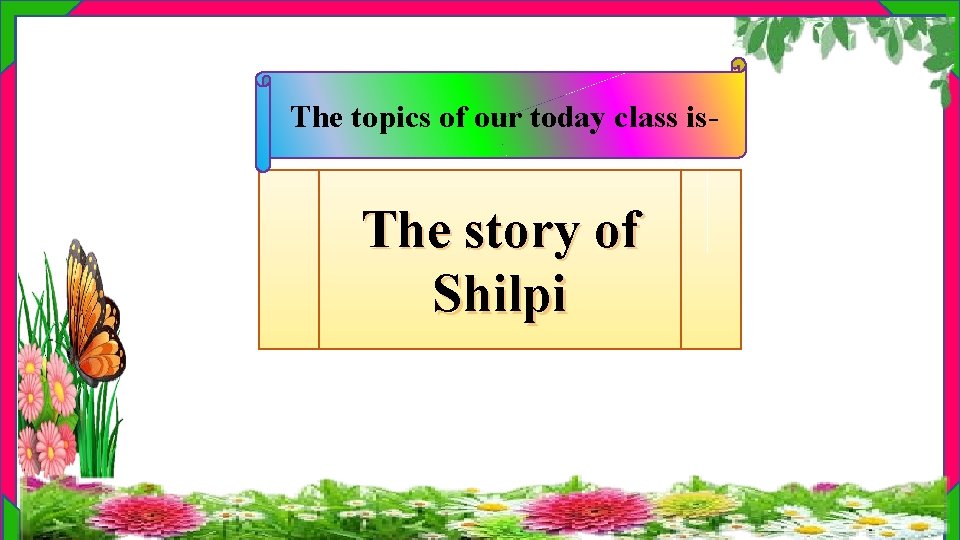 The topics of our today class is-

The story of Shilpi